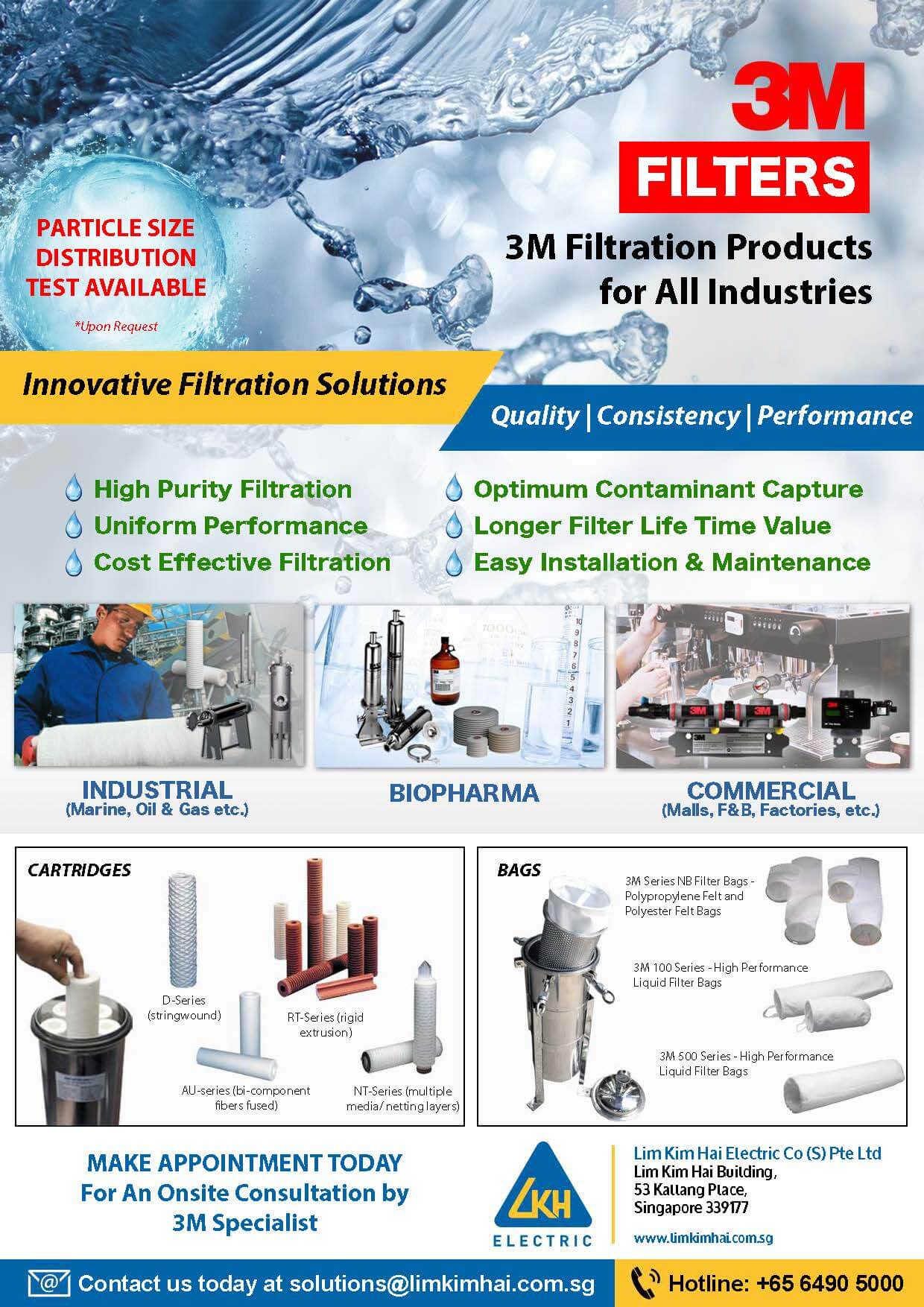 3M

FILTERS

3M Filtration Products for All Industries

PARTICLE SIZE DISTRIBUTION TEST AVAILABLE

*Upon Request

Innovative Filtration Solutions

Quality | Consistency | Performance

High Purity Filtration
Uniform Performance
Cost Effective Filtration
Optimum Contaminant Capture
Longer Filter Life Time Value
Easy Installation & Maintenance

INDUSTRIAL
(Marine, Oil & Gas etc.)

BIOPHARMA

COMMERCIAL
(Malls, F&B, Factories, etc.)

CARTRIDGES

D-Series (stringwound)

RT-Series (rigid extrusion)

AU-series (bi-component fibers fused)

NT-Series (multiple media/ netting layers)

BAGS

3M Series NB Filter Bags - Polypropylene Felt and Polyester Felt Bags

3M 100 Series - High Performance Liquid Filter Bags

3M 500 Series - High Performance Liquid Filter Bags

MAKE APPOINTMENT TODAY
For An Onsite Consultation by 3M Specialist

LKH
ELECTRIC

Lim Kim Hai Electric Co (S) Pte Ltd
Lim Kim Hai Building,
53 Kallang Place,
Singapore 339177

www.limkimhai.com.sg

Contact us today at solutions@limkimhai.com.sg

Hotline: +65 6490 5000